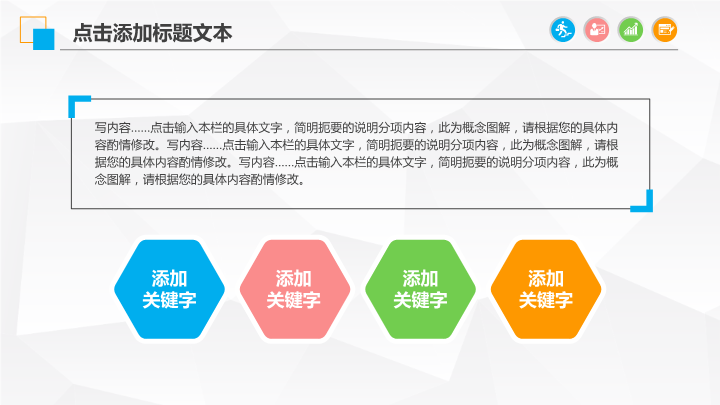 点击添加标题文本

写内容……点击输入本栏的具体文字，简明扼要的说明分项内容，此为概念图解，请根据您的具体内容酌情修改。写内容……点击输入本栏的具体文字，简明扼要的说明分项内容，此为概念图解，请根据您的具体内容酌情修改。写内容……点击输入本栏的具体文字，简明扼要的说明分项内容，此为概念图解，请根据您的具体内容酌情修改。

添加关键字

添加关键字

添加关键字

添加关键字